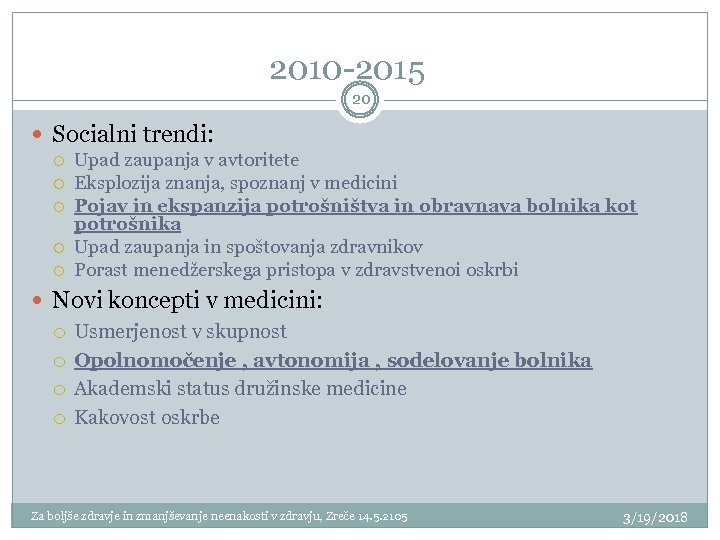 2010-2015

20

Socialni trendi:

Upad zaupanja v avtoritete

Eksplozija znanja, spoznanj v medicini

Pojav in ekspanzija potrošništva in obravnava bolnika kot potrošnika

Upad zaupanja in spoštovanja zdravnikov

Porast menedžerskega pristopa v zdravstvenoi oskrbi

Novi koncepti v medicini:

Usmerjenost v skupnost

Opolnomočenje , avtonomija , sodelovanje bolnika

Akademski status družinske medicine

Kakovost oskrbe

Za boljše zdravje in zmanjševanje neenakosti v zdravju, Zreče 14.5.2105

3/19/2018